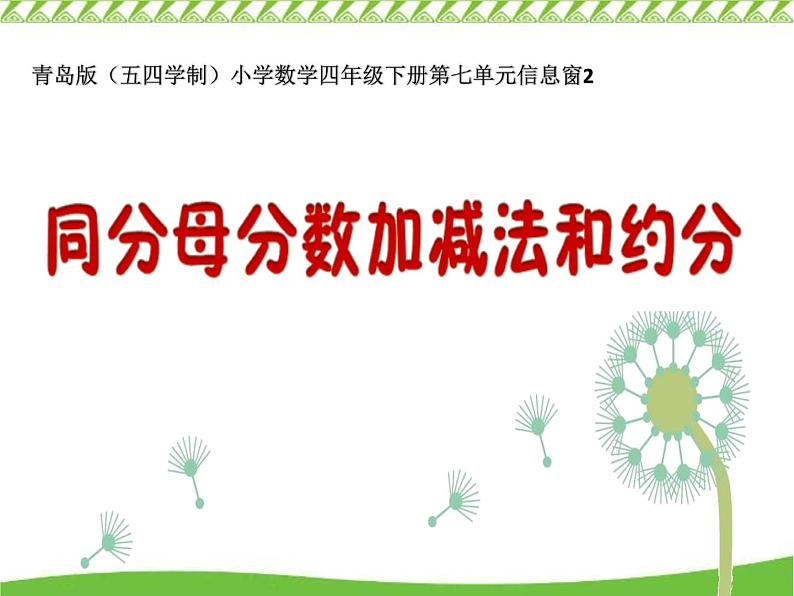 青岛版（五四学制）小学数学四年级下册第七单元信息窗2

同分母分数加减法和约分